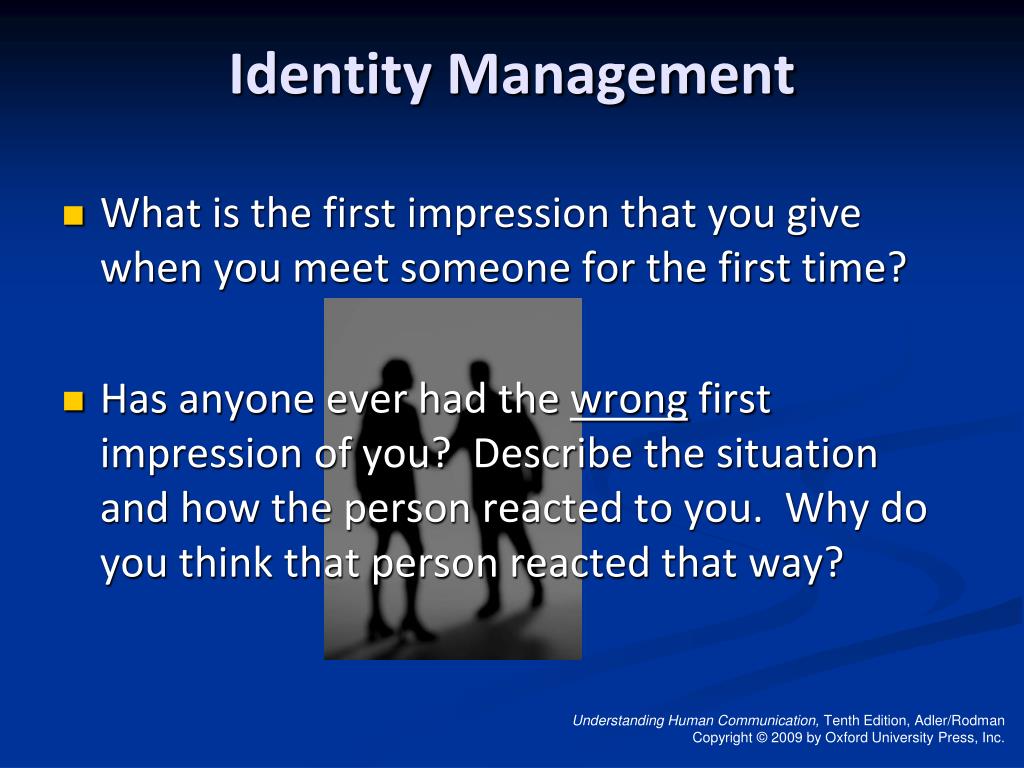 Identity Management

What is the first impression that you give when you meet someone for the first time?

Has anyone ever had the wrong first impression of you? Describe the situation and how the person reacted to you. Why do you think that person reacted that way?

Understanding Human Communication, Tenth Edition, Adler/Rodman
Copyright © 2009 by Oxford University Press, Inc.